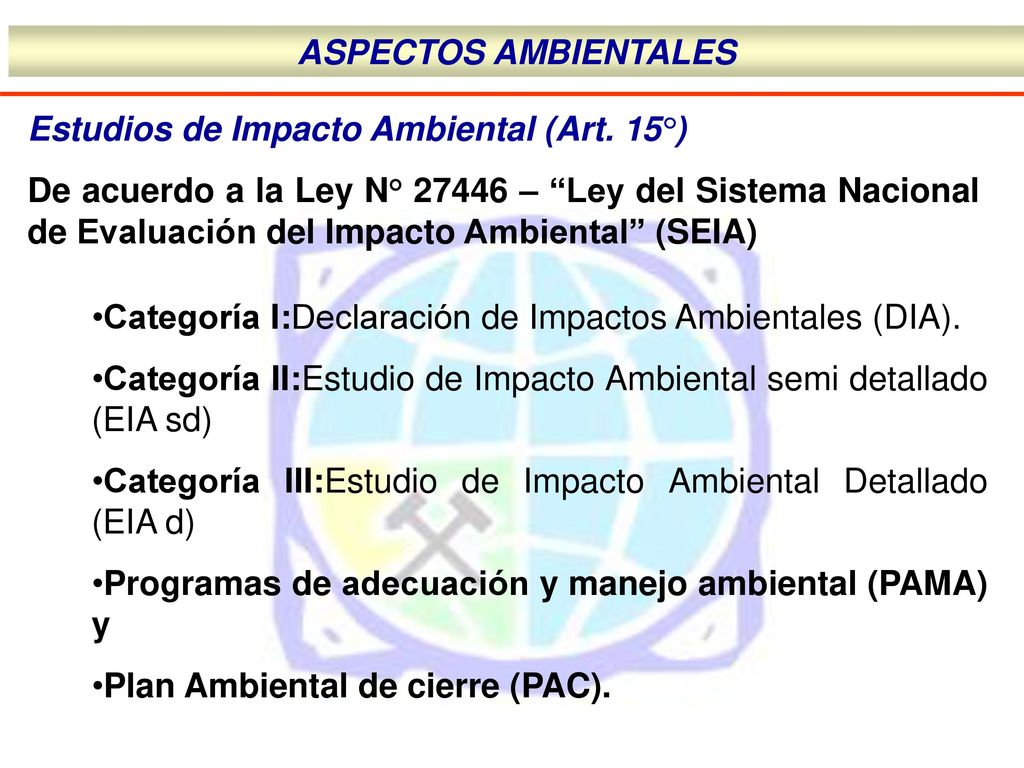 ASPECTOS AMBIENTALES

Estudios de Impacto Ambiental (Art. 15°)

De acuerdo a la Ley N° 27446 – “Ley del Sistema Nacional de Evaluación del Impacto Ambiental” (SEIA)

•Categoría I:Declaración de Impactos Ambientales (DIA).

•Categoría II:Estudio de Impacto Ambiental semi detallado (EIA sd)

•Categoría III:Estudio de Impacto Ambiental Detallado (EIA d)

•Programas de adecuación y manejo ambiental (PAMA) y

•Plan Ambiental de cierre (PAC).